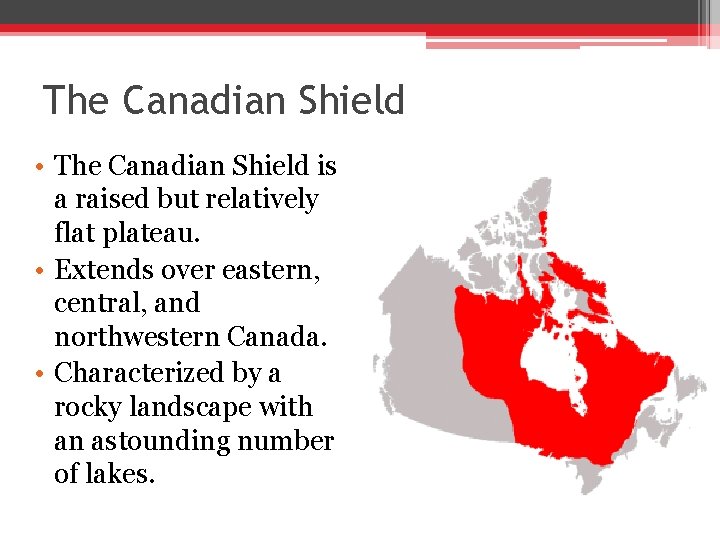 The Canadian Shield

• The Canadian Shield is a raised but relatively flat plateau.
• Extends over eastern, central, and northwestern Canada.
• Characterized by a rocky landscape with an astounding number of lakes.